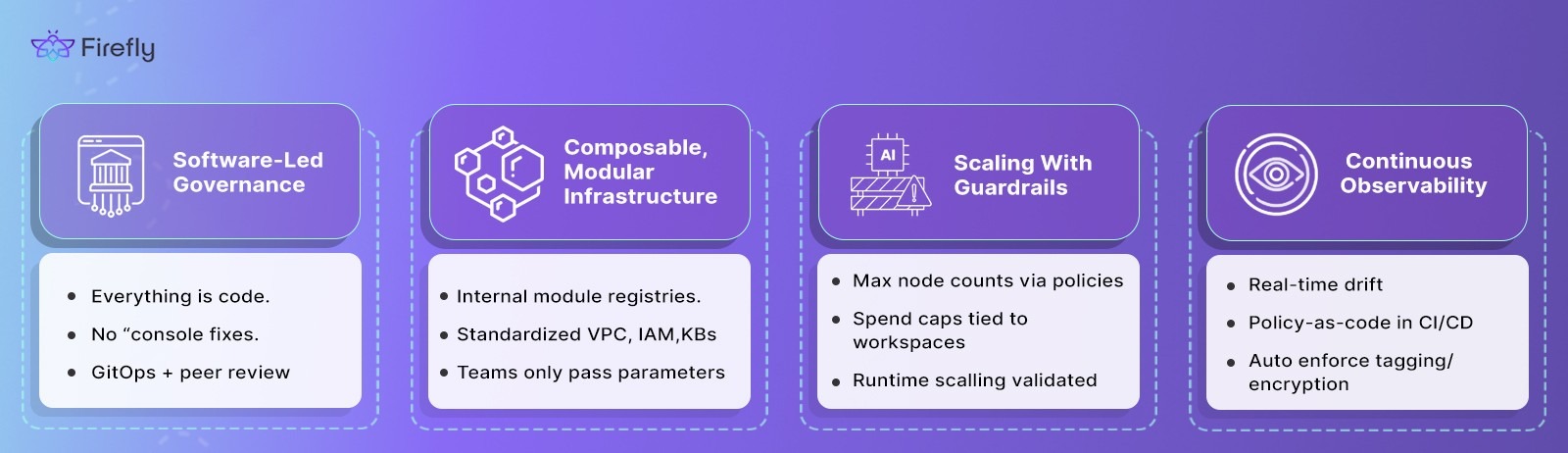 Firefly

Software-Led Governance

- Everything is code.
- No “console fixes.
- GitOps + peer review

Composable, Modular Infrastructure

- Internal module registries.
- Standardized VPC, IAM,KBs
- Teams only pass parameters

AI

Scaling With Guardrails

- Max node counts via policies
- Spend caps tied to workspaces
- Runtime scalling validated

Continuous Observability

- Real-time drift
- Policy-as-code in CI/CD
- Auto enforce tagging/ encryption